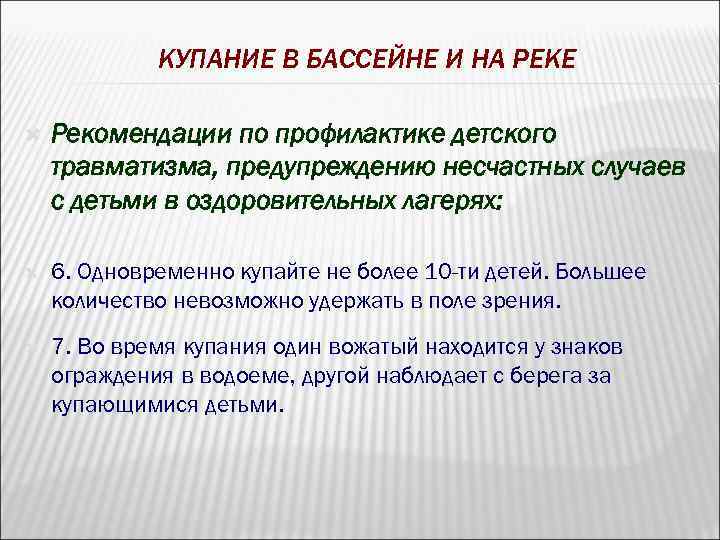 КУПАНИЕ В БАССЕЙНЕ И НА РЕКЕ

Рекомендации по профилактике детского травматизма, предупреждению несчастных случаев с детьми в оздоровительных лагерях:

6. Одновременно купайте не более 10-ти детей. Большее количество невозможно удержать в поле зрения.

7. Во время купания один вожатый находится у знаков ограждения в водоеме, другой наблюдает с берега за купающимися детьми.